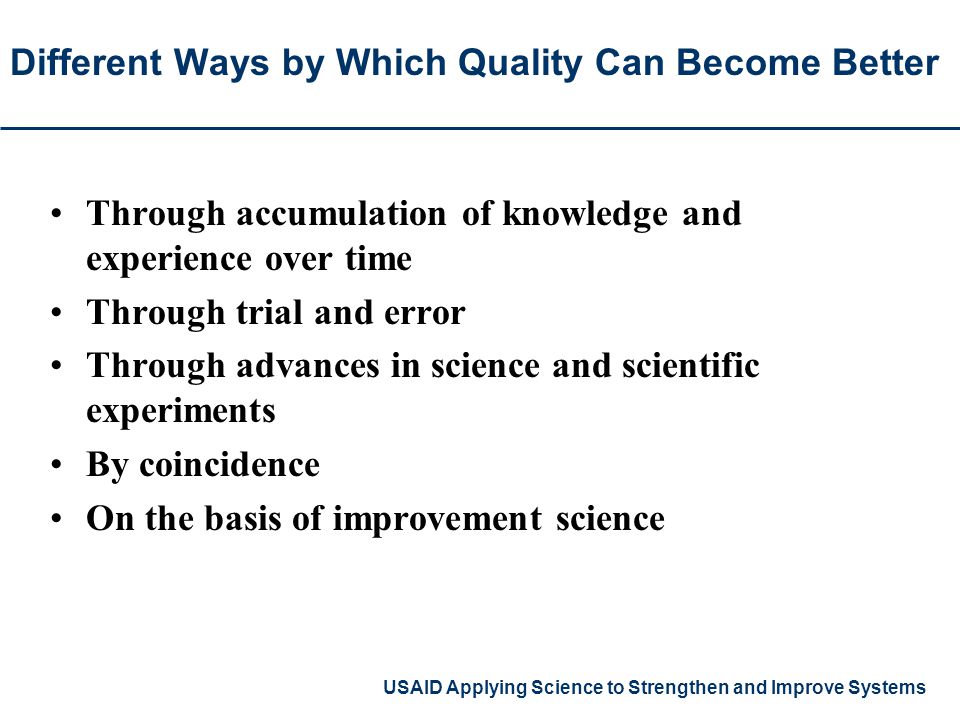 Different Ways by Which Quality Can Become Better

• Through accumulation of knowledge and experience over time
• Through trial and error
• Through advances in science and scientific experiments
• By coincidence
• On the basis of improvement science

USAID Applying Science to Strengthen and Improve Systems